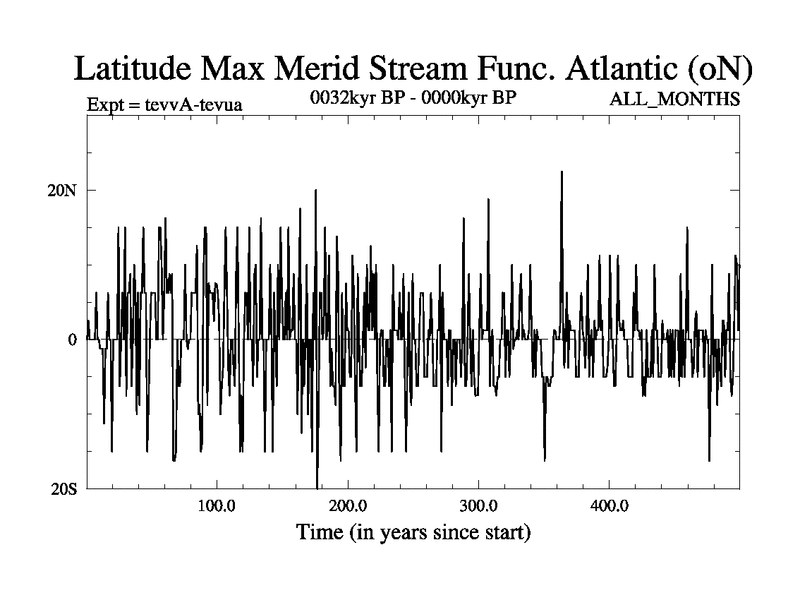 Latitude Max Merid Stream Func. Atlantic (oN)

Expt = tevvA-tevua

0032kyr BP - 0000kyr BP

ALL_MONTHS

20N

0

20S

100.0

200.0

300.0

400.0

Time (in years since start)